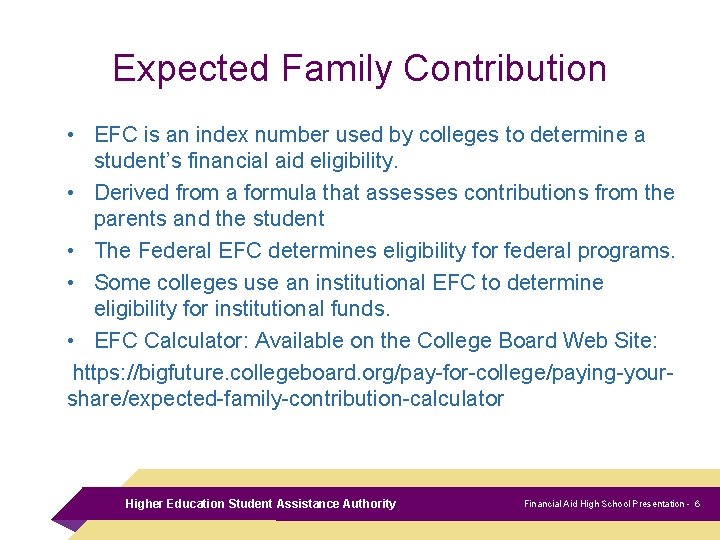 Expected Family Contribution

• EFC is an index number used by colleges to determine a student's financial aid eligibility.
• Derived from a formula that assesses contributions from the parents and the student
• The Federal EFC determines eligibility for federal programs.
• Some colleges use an institutional EFC to determine eligibility for institutional funds.
• EFC Calculator: Available on the College Board Web Site:
https://bigfuture.collegeboard.org/pay-for-college/paying-your-share/expected-family-contribution-calculator

Higher Education Student Assistance Authority

Financial Aid High School Presentation - 6